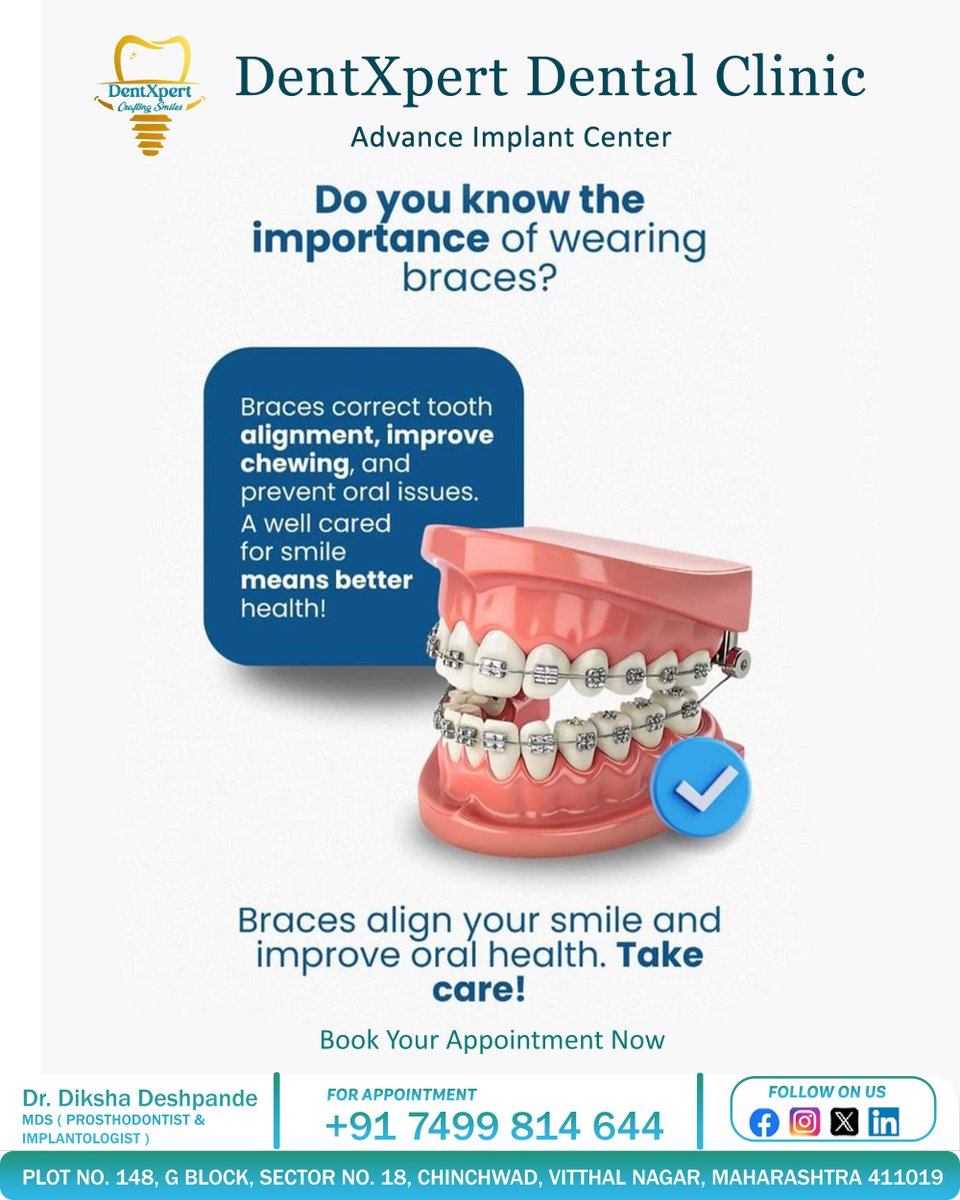 DentXpert
Crafting Smiles

DentXpert Dental Clinic
Advance Implant Center

Do you know the importance of wearing braces?

Braces correct tooth alignment, improve chewing, and prevent oral issues. A well cared for smile means better health!

Braces align your smile and improve oral health. Take care!

Book Your Appointment Now

Dr. Diksha Deshpande
MDS ( PROSTHODONTIST & IMPLANTOLOGIST )

FOR APPOINTMENT
+91 7499 814 644

FOLLOW ON US

PLOT NO. 148, G BLOCK, SECTOR NO. 18, CHINCHWAD, VITTHAL NAGAR, MAHARASHTRA 411019